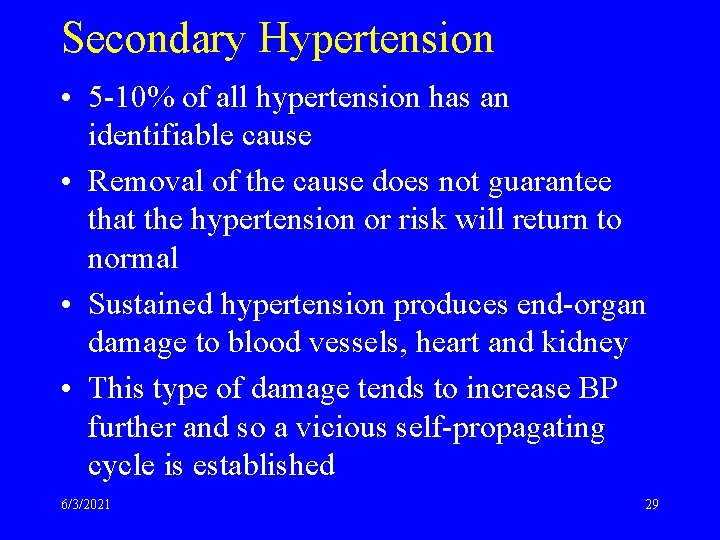 Secondary Hypertension

• 5-10% of all hypertension has an identifiable cause

• Removal of the cause does not guarantee that the hypertension or risk will return to normal

• Sustained hypertension produces end-organ damage to blood vessels, heart and kidney

• This type of damage tends to increase BP further and so a vicious self-propagating cycle is established

6/3/2021

29